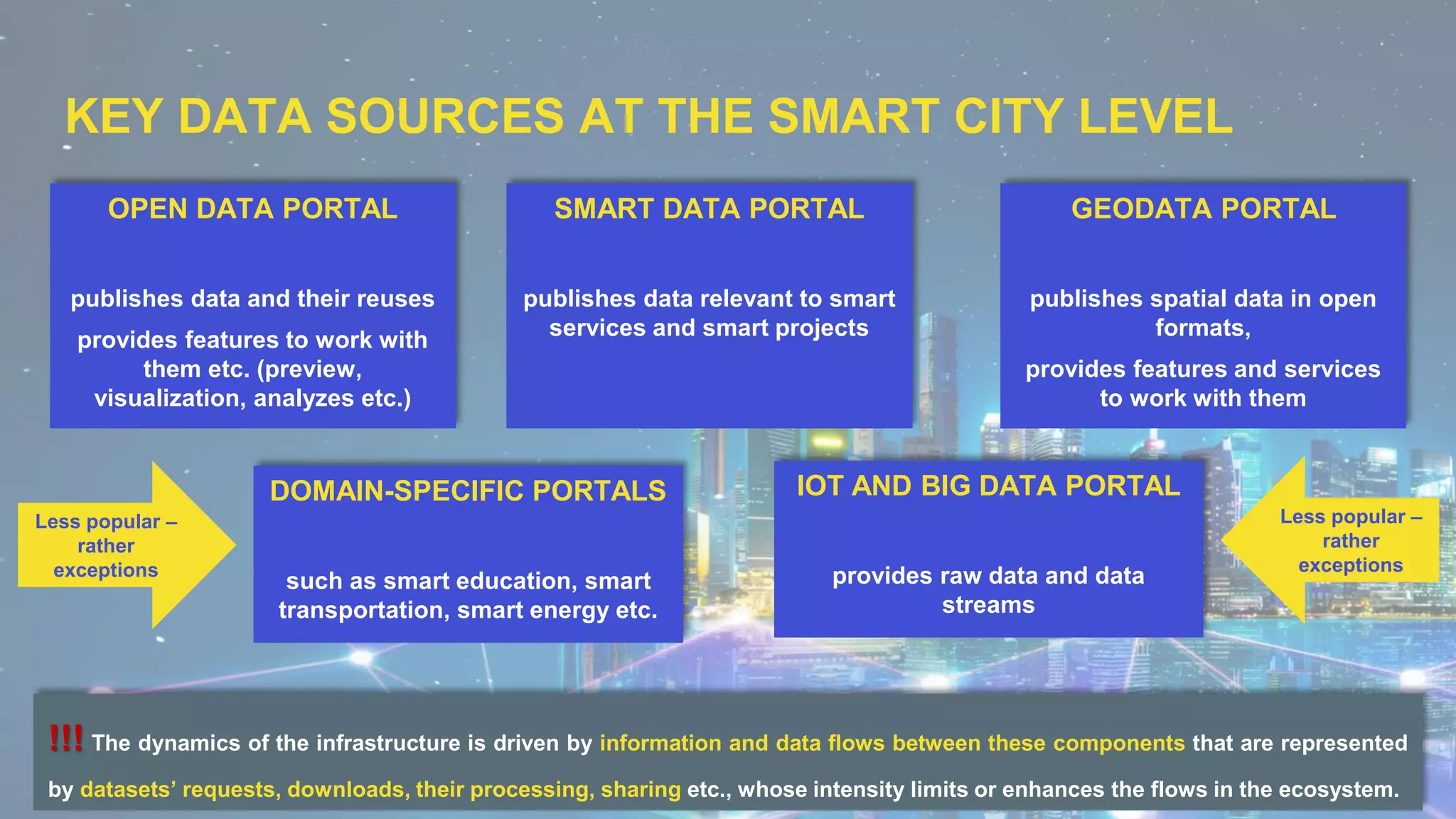 KEY DATA SOURCES AT THE SMART CITY LEVEL

OPEN DATA PORTAL

publishes data and their reuses

provides features to work with them etc. (preview, visualization, analyzes etc.)

SMART DATA PORTAL

publishes data relevant to smart services and smart projects

GEODATA PORTAL

publishes spatial data in open formats,

provides features and services to work with them

Less popular – rather exceptions

DOMAIN-SPECIFIC PORTALS

such as smart education, smart transportation, smart energy etc.

IOT AND BIG DATA PORTAL

provides raw data and data streams

Less popular – rather exceptions

!!! The dynamics of the infrastructure is driven by information and data flows between these components that are represented by datasets' requests, downloads, their processing, sharing etc., whose intensity limits or enhances the flows in the ecosystem.